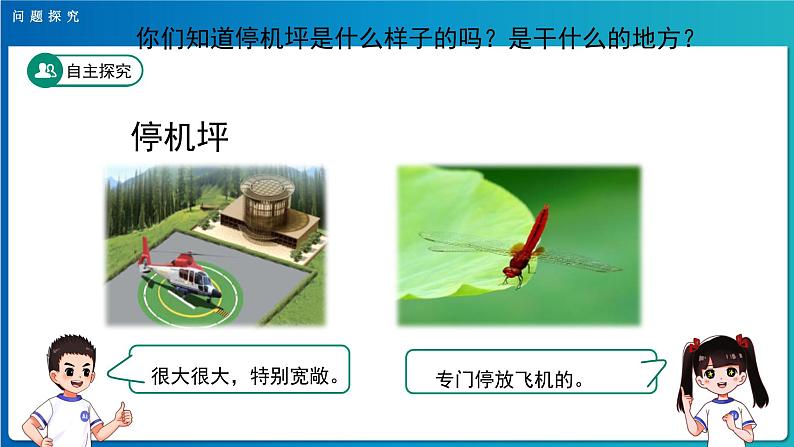 问题探究

你们知道停机坪是什么样子的吗？是干什么的地方？

自主探究

停机坪

很大很大，特别宽敞。

专门停放飞机的。